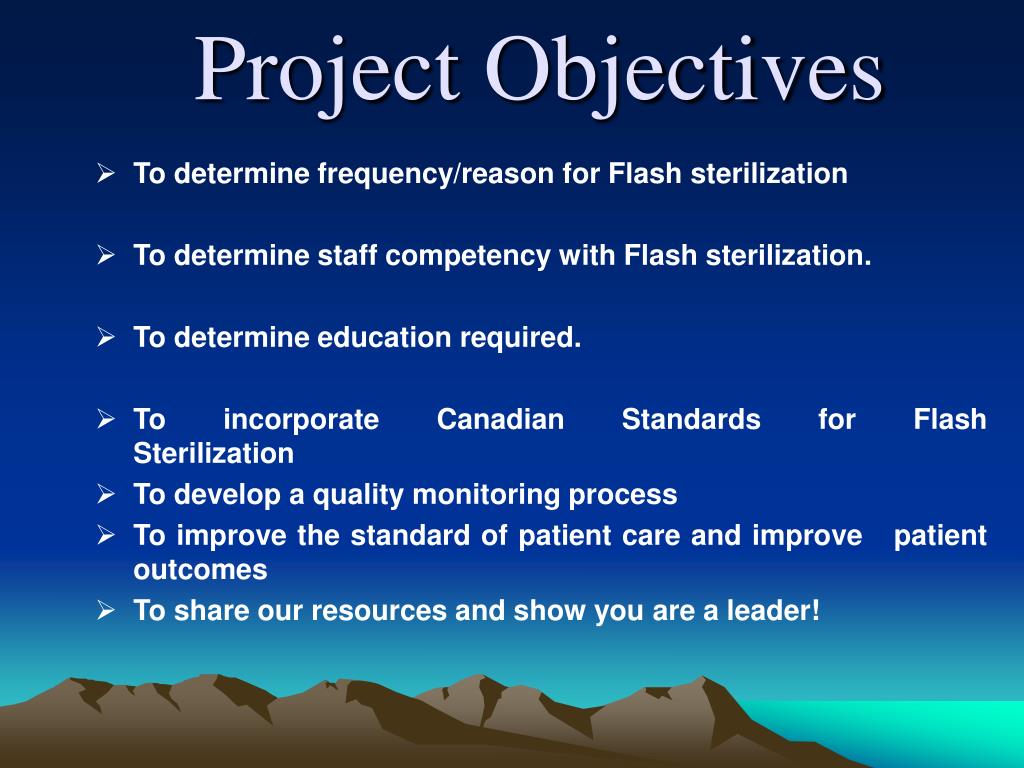 Project Objectives

➢ To determine frequency/reason for Flash sterilization

➢ To determine staff competency with Flash sterilization.

➢ To determine education required.

➢ To incorporate Canadian Standards for Flash Sterilization
➢ To develop a quality monitoring process
➢ To improve the standard of patient care and improve patient outcomes
➢ To share our resources and show you are a leader!